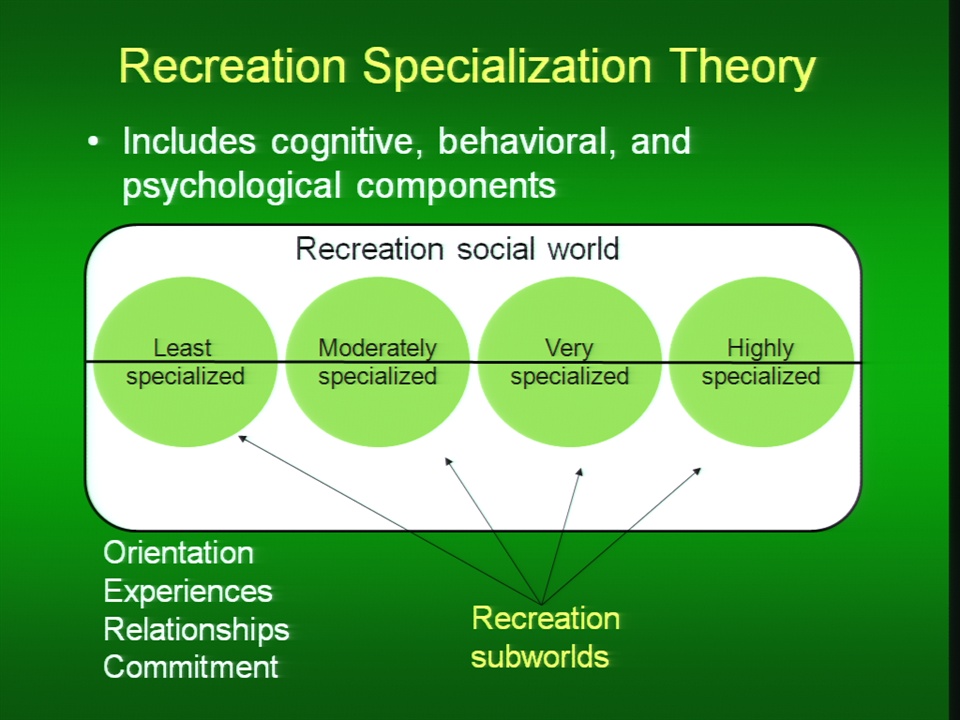 Recreation Specialization Theory

• Includes cognitive, behavioral, and psychological components

Recreation social world

Least specialized

Moderately specialized

Very specialized

Highly specialized

Orientation
Experiences
Relationships
Commitment

Recreation subworlds